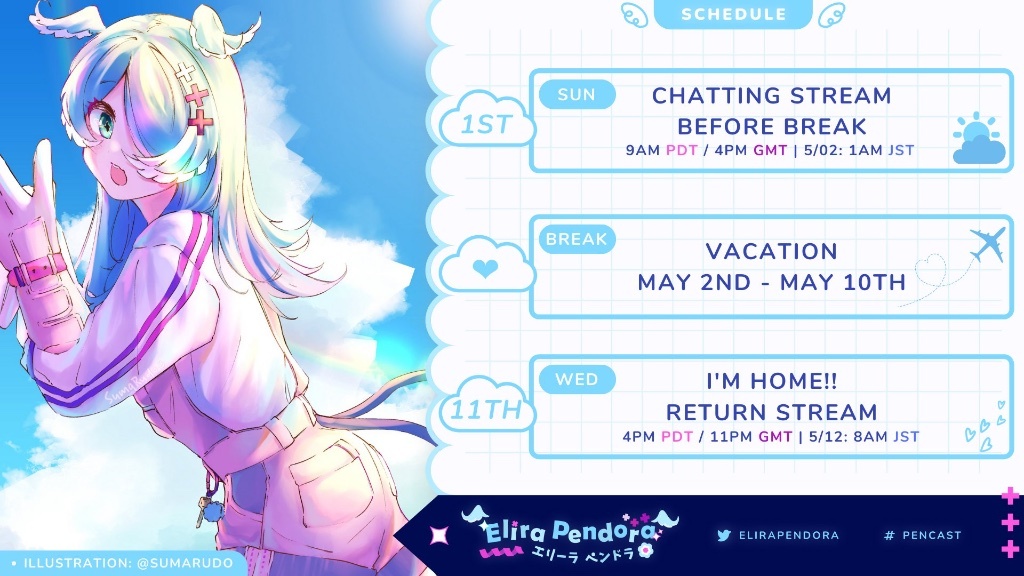 SCHEDULE

1ST
SUN
CHATTING STREAM
BEFORE BREAK
9AM PDT / 4PM GMT | 5/02: 1AM JST

BREAK
VACATION
MAY 2ND - MAY 10TH

11TH
WED
I'M HOME!!
RETURN STREAM
4PM PDT / 11PM GMT | 5/12: 8AM JST

• ILLUSTRATION: @SUMARUDO

Elira Pendora
エリーラ ペンドラ

ELIRAPENDORA

# PENCAST